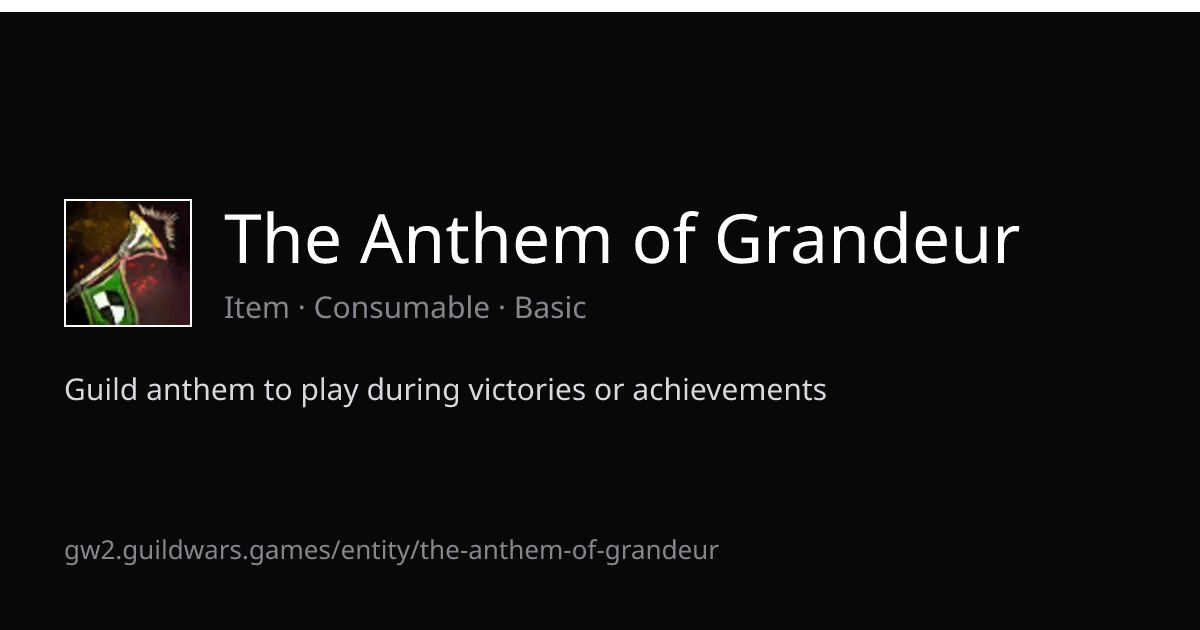 The Anthem of Grandeur

Item · Consumable · Basic

Guild anthem to play during victories or achievements

gw2.guildwars.games/entity/the-anthem-of-grandeur